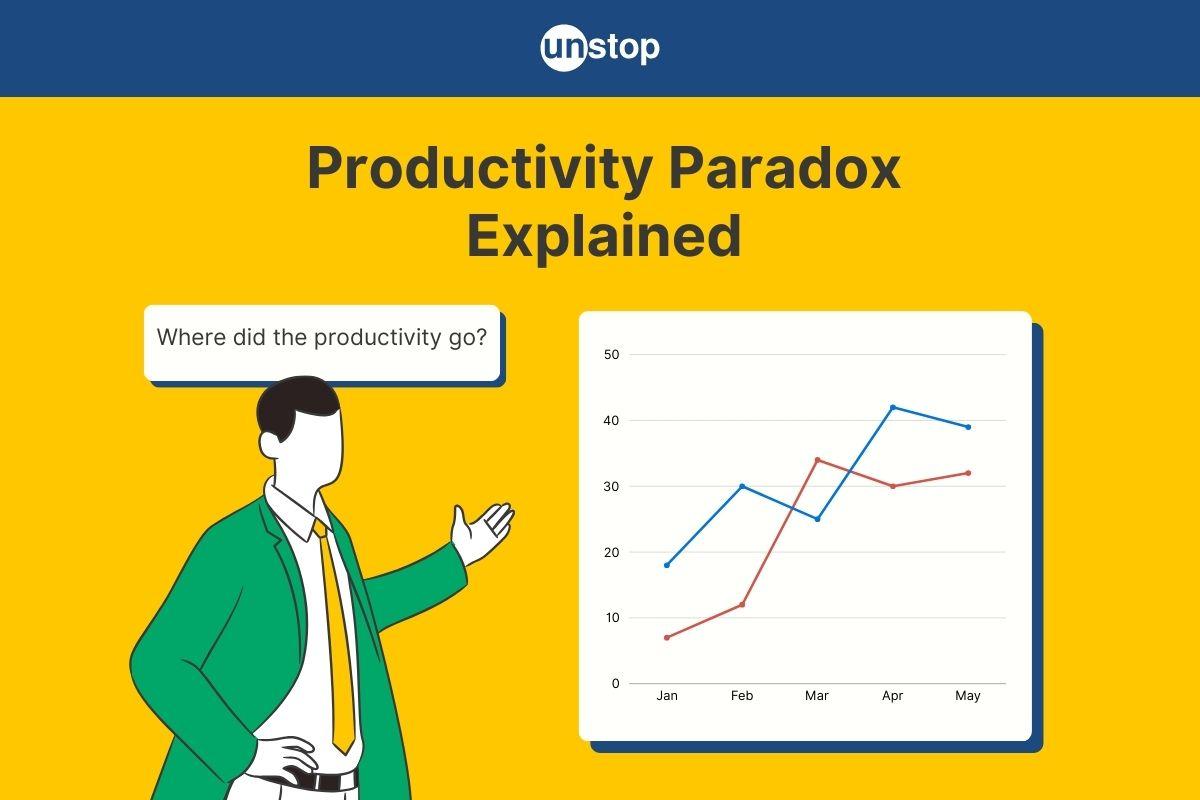 unstop

Productivity Paradox Explained

Where did the productivity go?

50
40
30
20
10
0
Jan Feb Mar Apr May